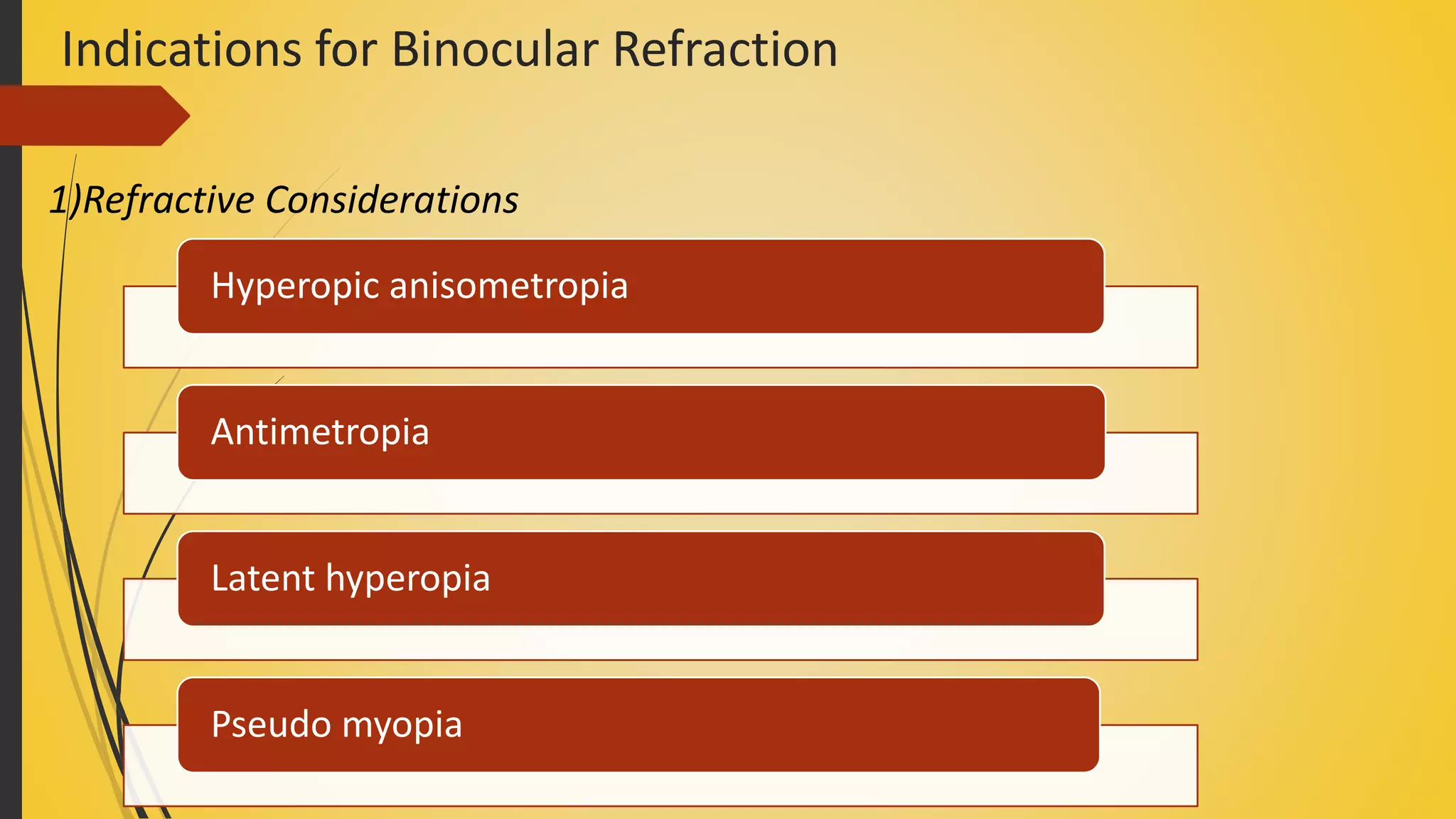 Indications for Binocular Refraction

1)Refractive Considerations

Hyperopic anisometropia

Antimetropia

Latent hyperopia

Pseudo myopia